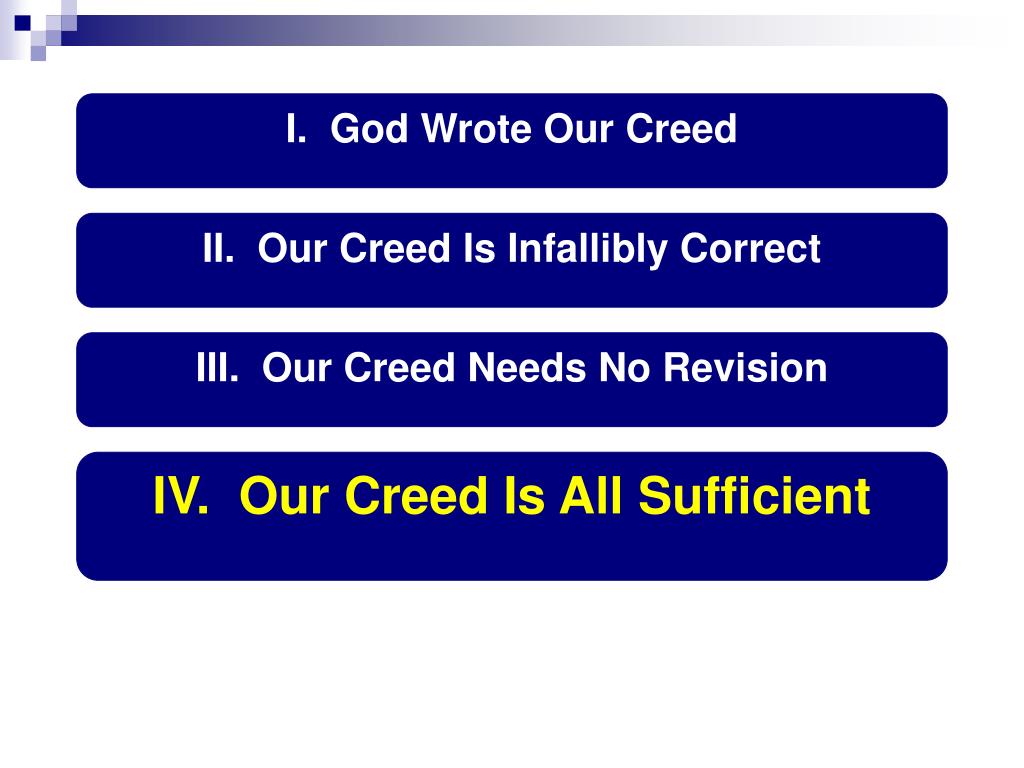 I. God Wrote Our Creed

II. Our Creed Is Infallibly Correct

III. Our Creed Needs No Revision

IV. Our Creed Is All Sufficient